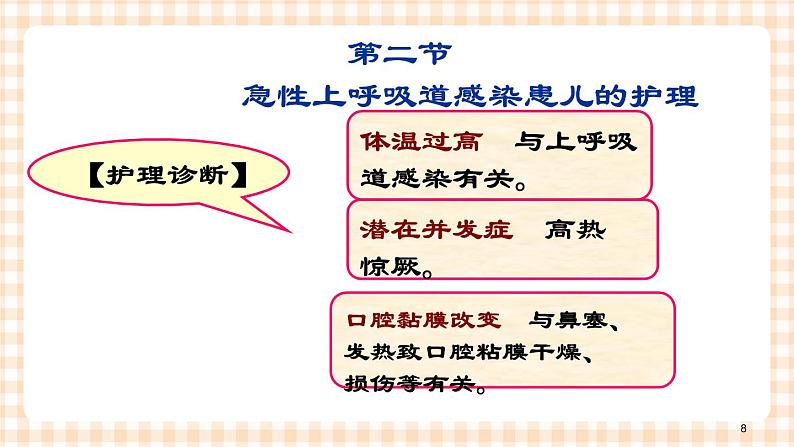 第二节

急性上呼吸道感染患儿的护理

【护理诊断】

体温过高　与上呼吸道感染有关。

潜在并发症　高热惊厥。

口腔黏膜改变　与鼻塞、发热致口腔粘膜干燥、损伤等有关。

8